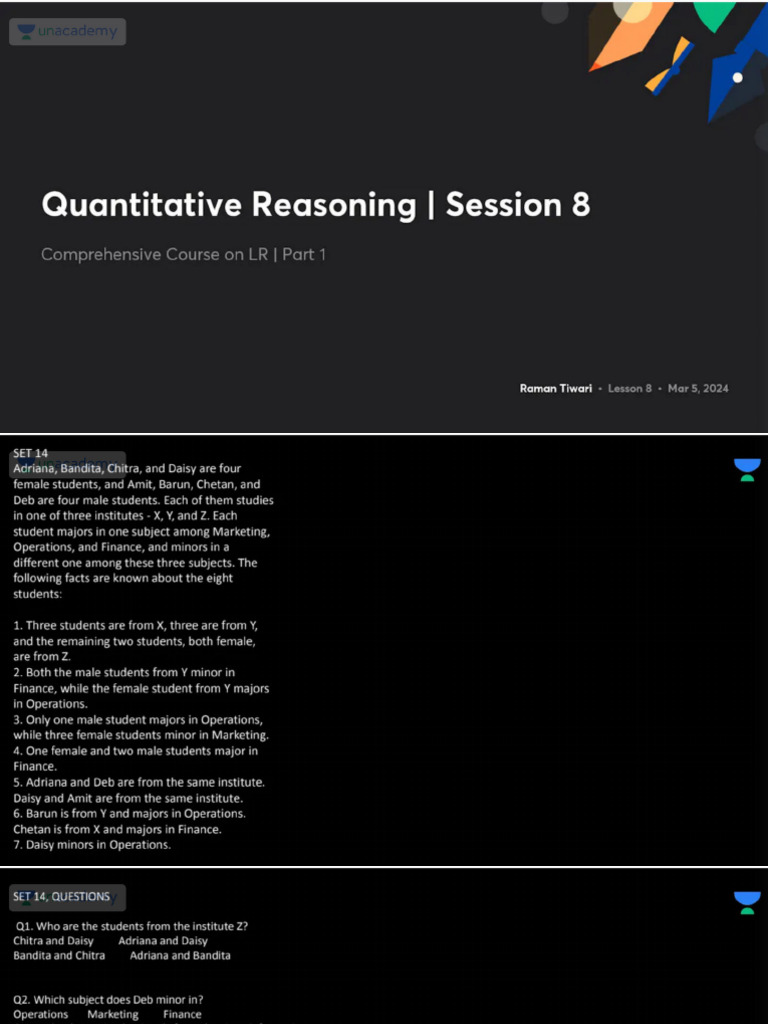 unacademy

Quantitative Reasoning | Session 8

Comprehensive Course on LR | Part 1

Raman Tiwari • Lesson 8 • Mar 5, 2024

SET 14
Adriana, Bandita, Chitra, and Daisy are four female students, and Amit, Barun, Chetan, and Deb are four male students. Each of them studies in one of three institutes - X, Y, and Z. Each student majors in one subject among Marketing, Operations, and Finance, and minors in a different one among these three subjects. The following facts are known about the eight students:

1. Three students are from X, three are from Y, and the remaining two students, both female, are from Z.
2. Both the male students from Y minor in Finance, while the female student from Y majors in Operations.
3. Only one male student majors in Operations, while three female students minor in Marketing.
4. One female and two male students major in Finance.
5. Adriana and Deb are from the same institute. Daisy and Amit are from the same institute.
6. Barun is from Y and majors in Operations. Chetan is from X and majors in Finance.
7. Daisy minors in Operations.

SET 14, QUESTIONS

Q1. Who are the students from the institute Z?
Chitra and Daisy Adriana and Daisy
Bandita and Chitra Adriana and Bandita

Q2. Which subject does Deb minor in?
Operations Marketing Finance